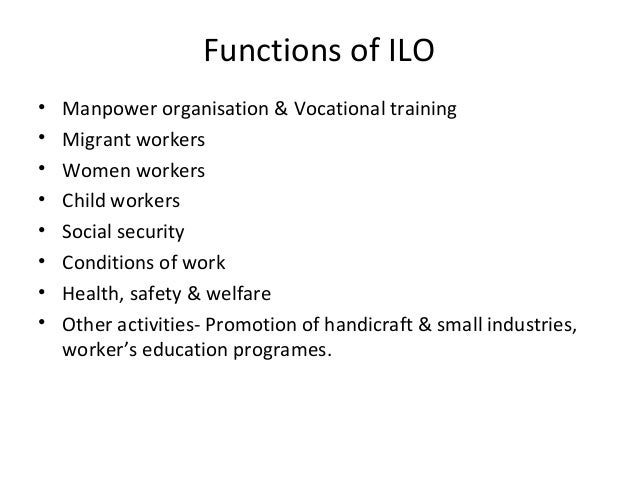 Functions of ILO

• Manpower organisation & Vocational training
• Migrant workers
• Women workers
• Child workers
• Social security
• Conditions of work
• Health, safety & welfare
• Other activities- Promotion of handicraft & small industries, worker's education programes.